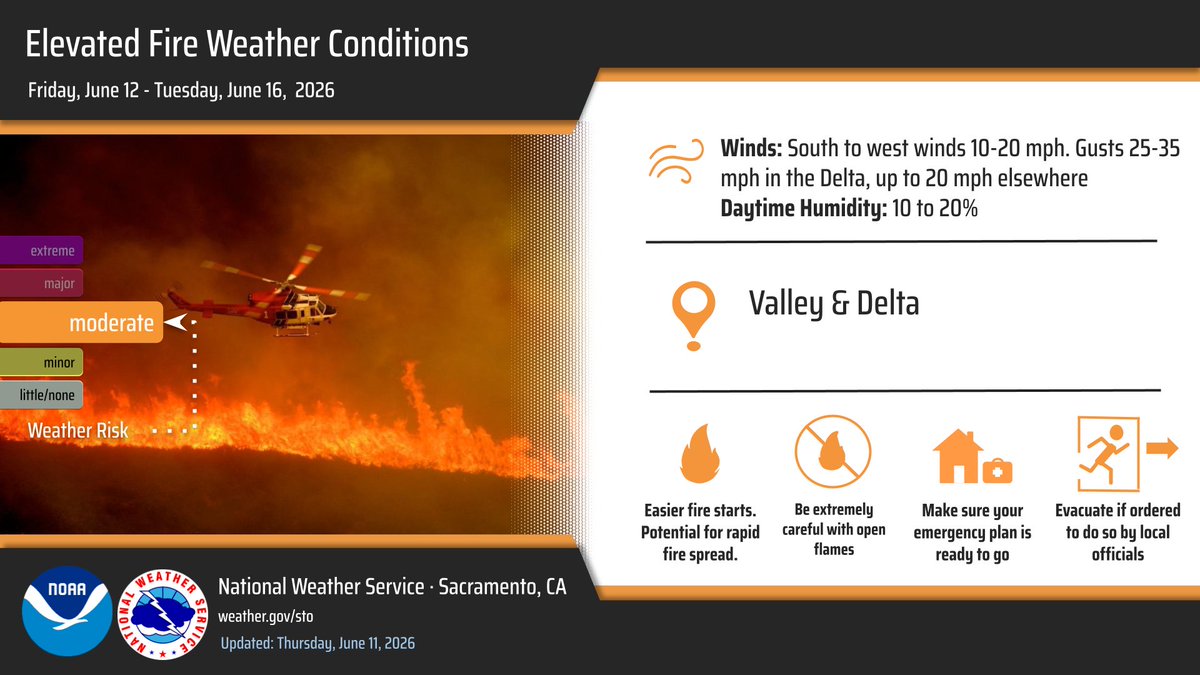 Elevated Fire Weather Conditions

Friday, June 12 - Tuesday, June 16, 2026

extreme
major
moderate
minor
little/none
Weather Risk

**Winds:** South to west winds 10-20 mph. Gusts 25-35 mph in the Delta, up to 20 mph elsewhere
**Daytime Humidity:** 10 to 20%

Valley & Delta

Easier fire starts. Potential for rapid fire spread.

Be extremely careful with open flames

Make sure your emergency plan is ready to go

Evacuate if ordered to do so by local officials

NOAA

NATIONAL WEATHER SERVICE

National Weather Service · Sacramento, CA
weather.gov/sto
Updated: Thursday, June 11, 2026